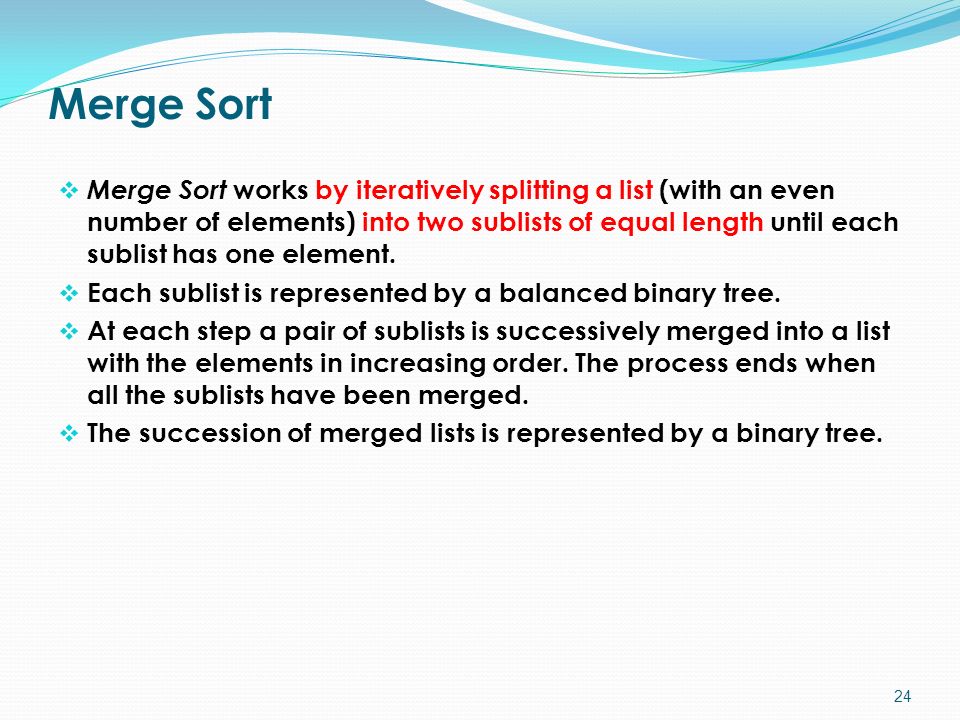 Merge Sort

❖ Merge Sort works by iteratively splitting a list (with an even number of elements) into two sublists of equal length until each sublist has one element.

❖ Each sublist is represented by a balanced binary tree.

❖ At each step a pair of sublists is successively merged into a list with the elements in increasing order. The process ends when all the sublists have been merged.

❖ The succession of merged lists is represented by a binary tree.

24